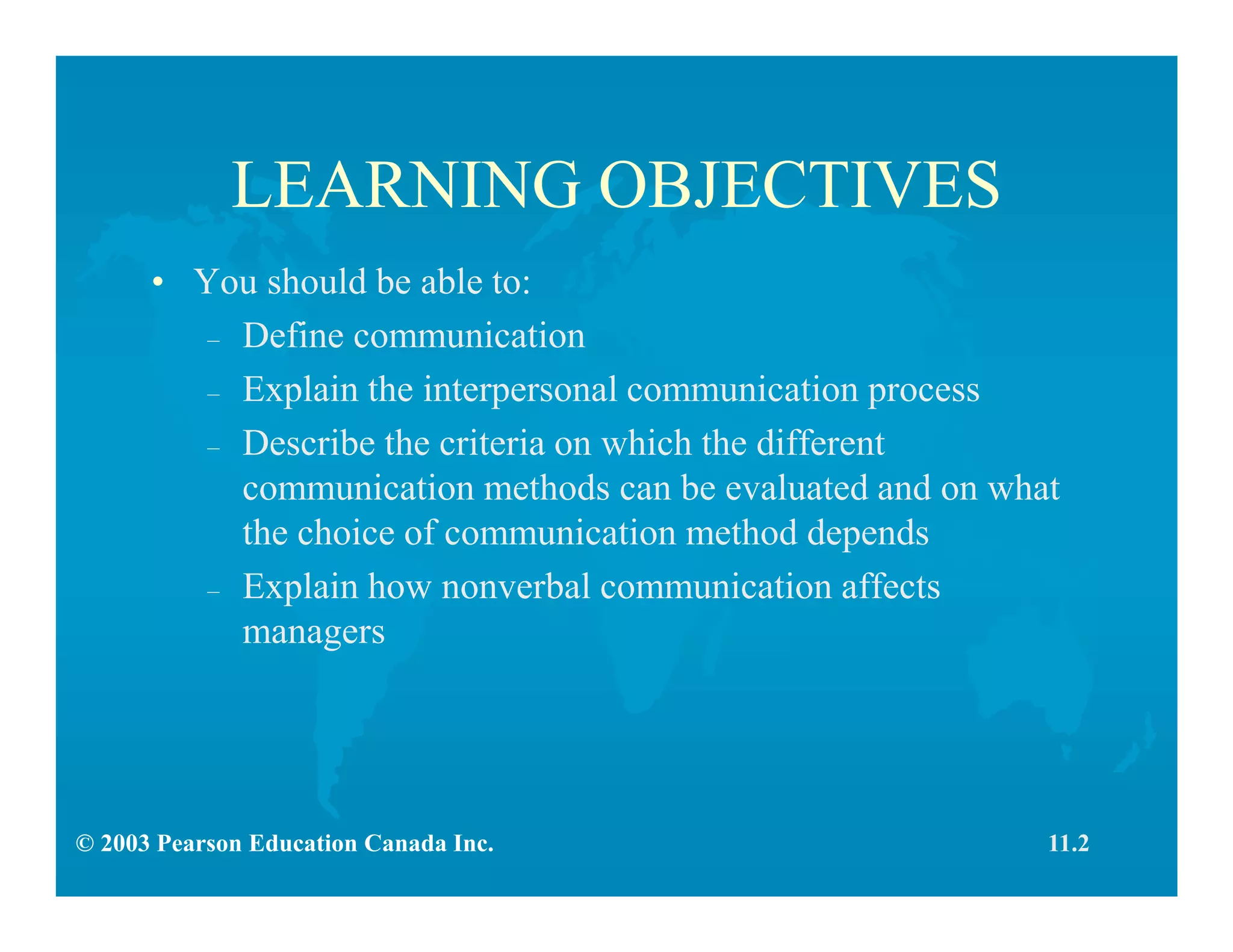 LEARNING OBJECTIVES

• You should be able to:
– Define communication
– Explain the interpersonal communication process
– Describe the criteria on which the different communication methods can be evaluated and on what the choice of communication method depends
– Explain how nonverbal communication affects managers

© 2003 Pearson Education Canada Inc.

11.2